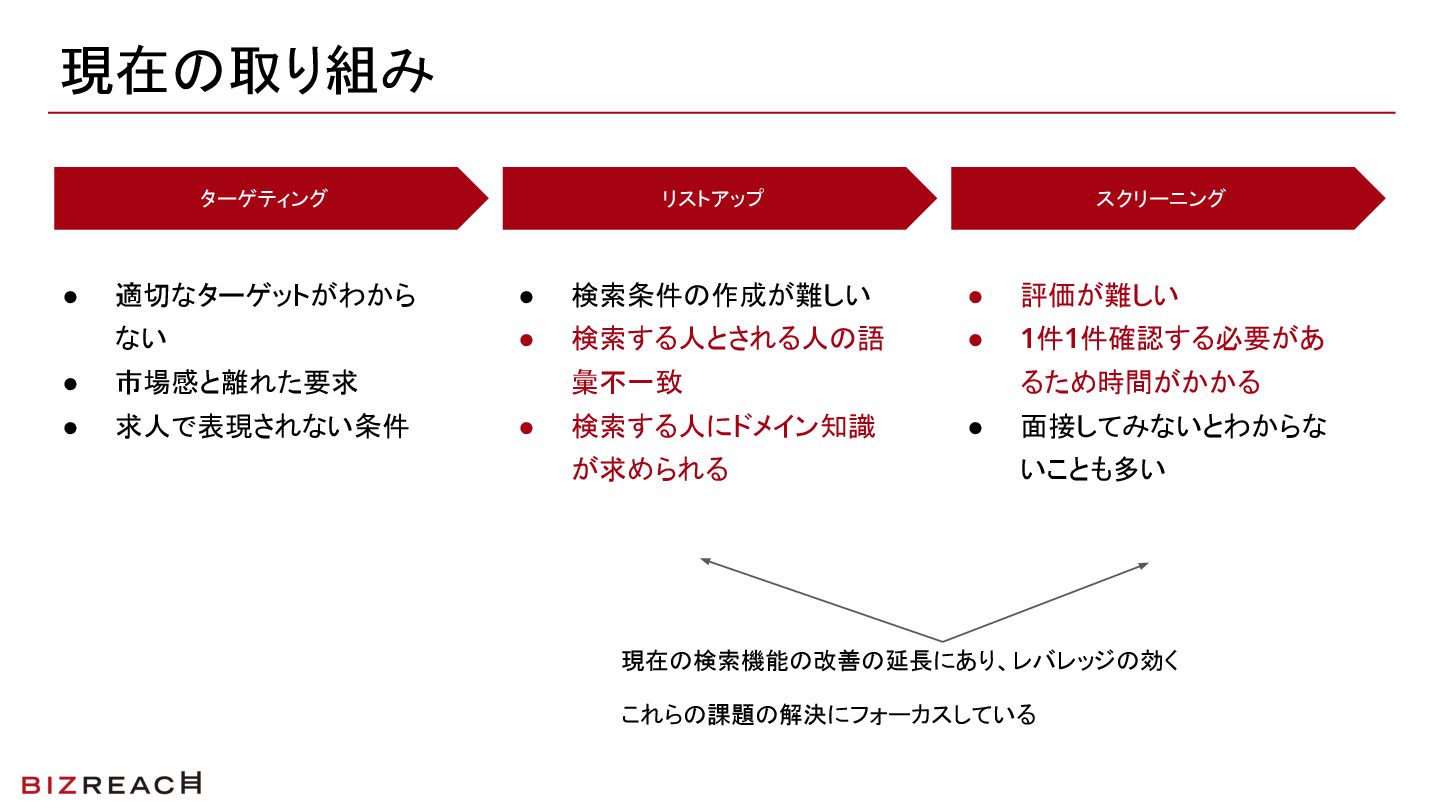 現在の取り組み

ターゲティング

● 適切なターゲットがわからない
● 市場感と離れた要求
● 求人で表現されない条件

リストアップ

● 検索条件の作成が難しい
● 検索する人とされる人の語彙不一致
● 検索する人にドメイン知識が求められる

スクリーニング

● 評価が難しい
● 1件1件確認する必要があるため時間がかかる
● 面接してみないとわからないことも多い

現在の検索機能の改善の延長にあり、レバレッジの効く

これらの課題の解決にフォーカスしている

BIZREACH